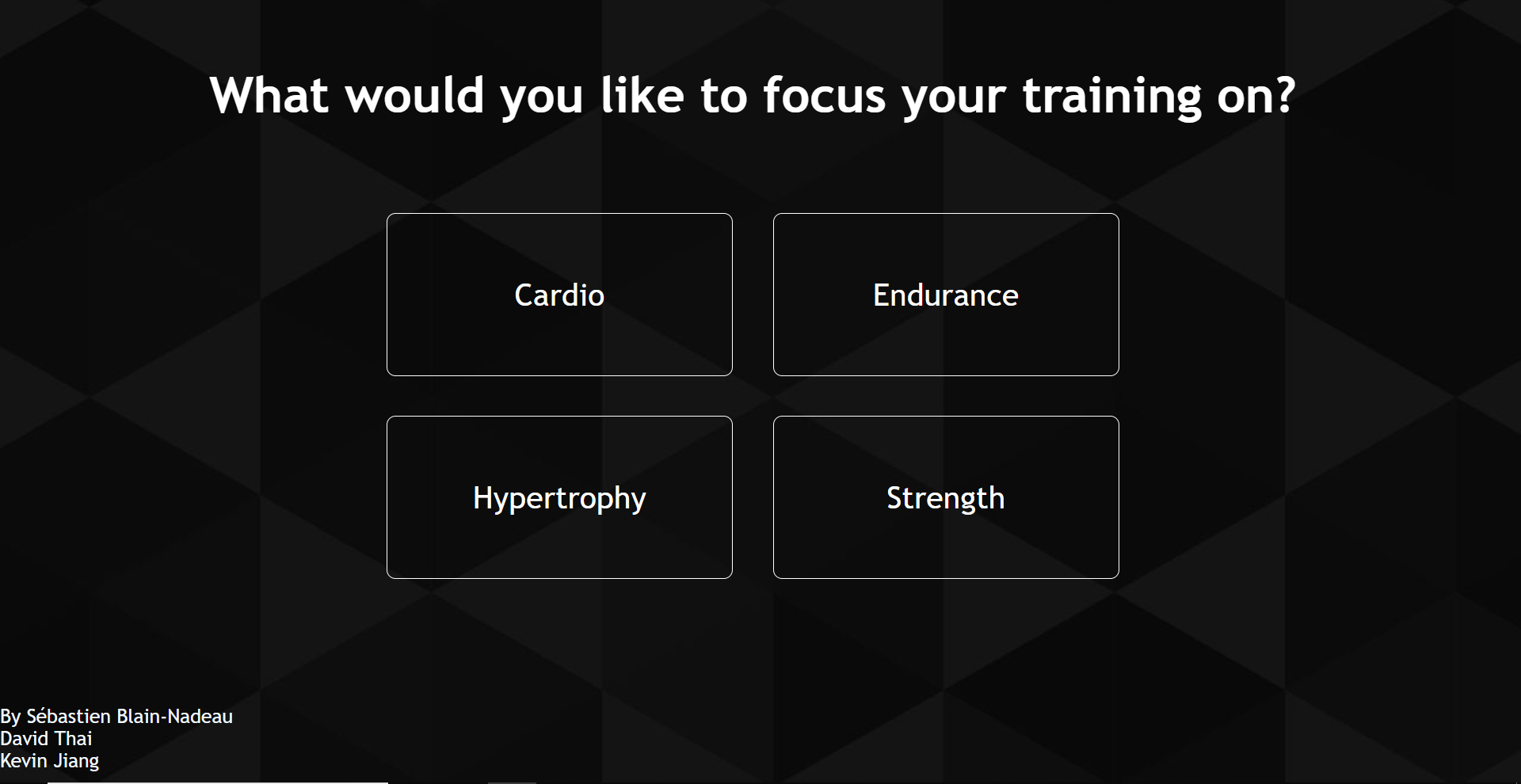 What would you like to focus your training on?

Cardio

Endurance

Hypertrophy

Strength

By Sébastien Blain-Nadeau
David Thai
Kevin Jiang